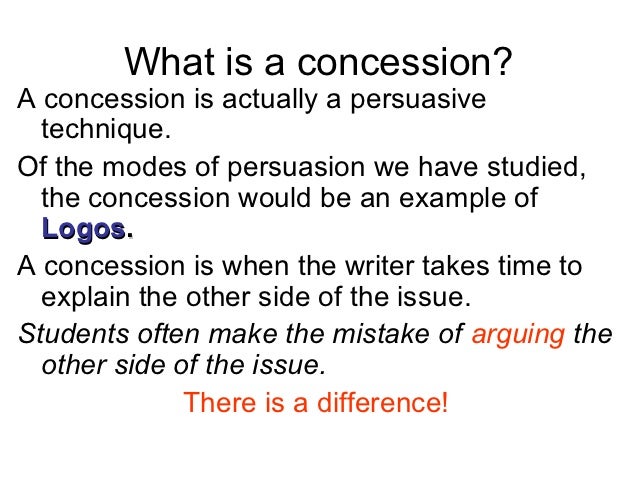 What is a concession?

A concession is actually a persuasive technique.

Of the modes of persuasion we have studied, the concession would be an example of Logos.

A concession is when the writer takes time to explain the other side of the issue.

Students often make the mistake of arguing the other side of the issue.

There is a difference!